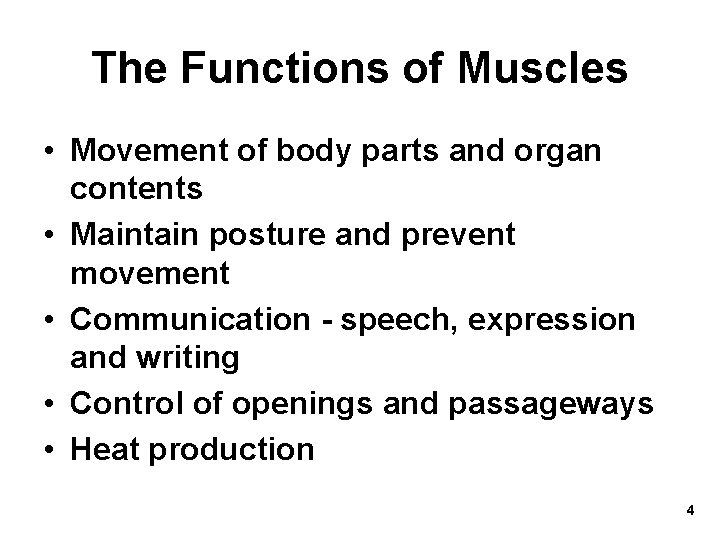 The Functions of Muscles

• Movement of body parts and organ contents
• Maintain posture and prevent movement
• Communication - speech, expression and writing
• Control of openings and passageways
• Heat production

4